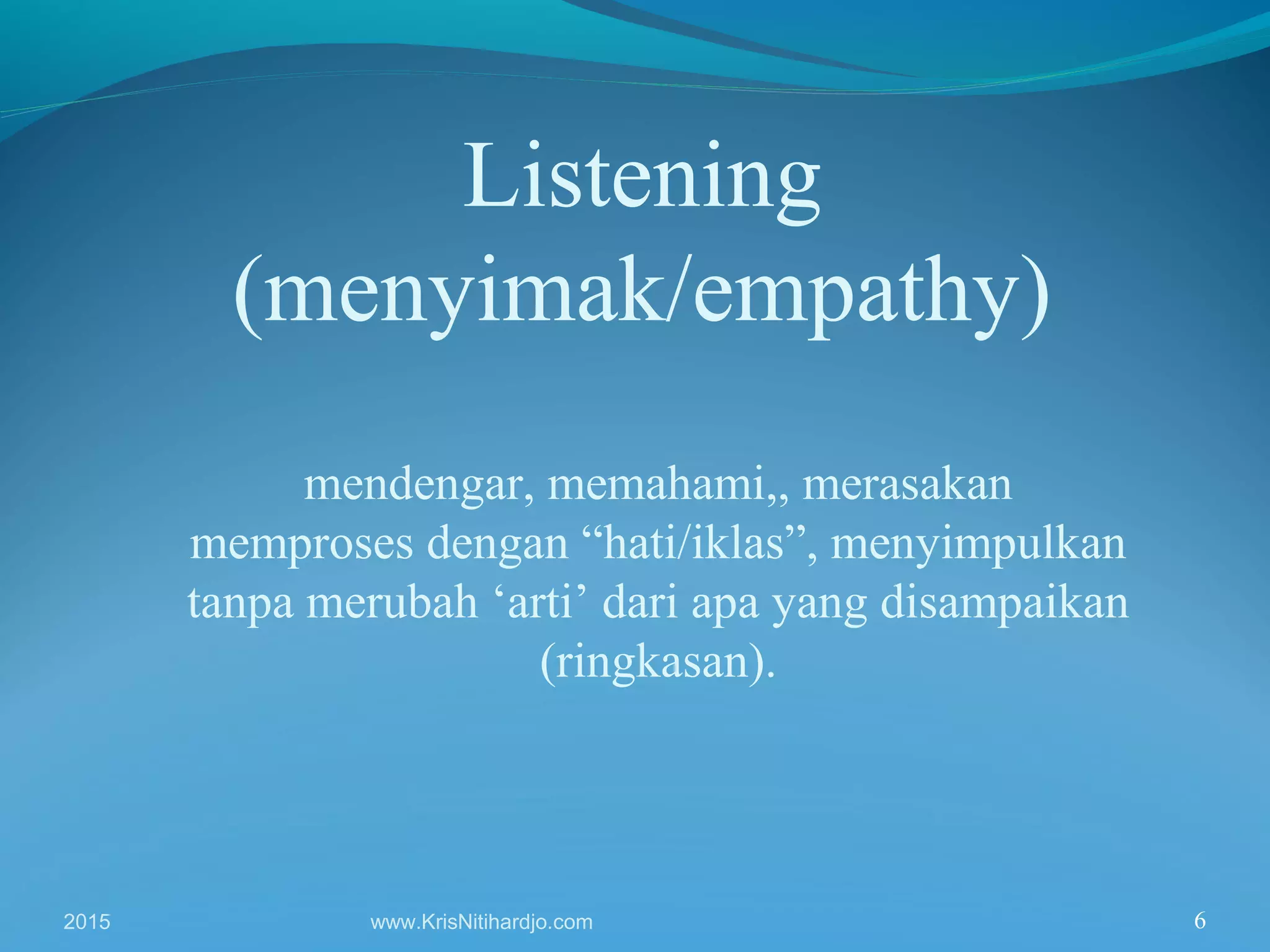 Listening (menyimak/empathy)

mendengar, memahami,, merasakan memproses dengan “hati/iklas”, menyimpulkan tanpa merubah ‘arti’ dari apa yang disampaikan (ringkasan).

2015

www.KrisNitihardjo.com

6